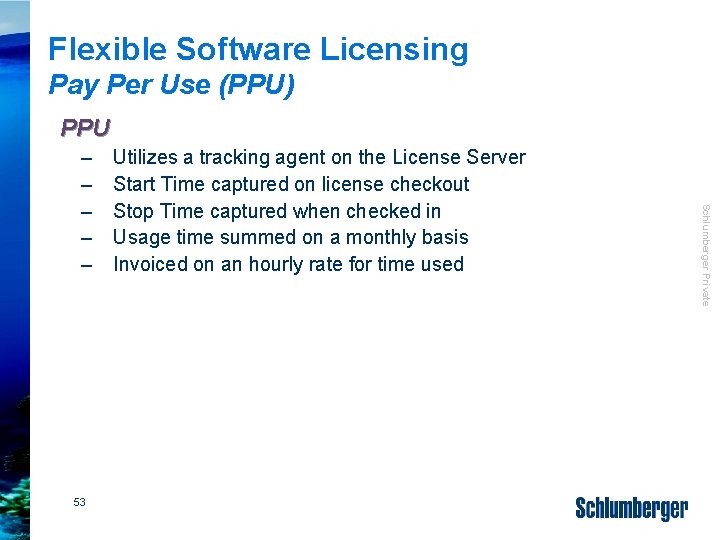 Flexible Software Licensing
Pay Per Use (PPU)

PPU

– Utilizes a tracking agent on the License Server
– Start Time captured on license checkout
– Stop Time captured when checked in
– Usage time summed on a monthly basis
– Invoiced on an hourly rate for time used

Schlumberger Private

53

Schlumberger